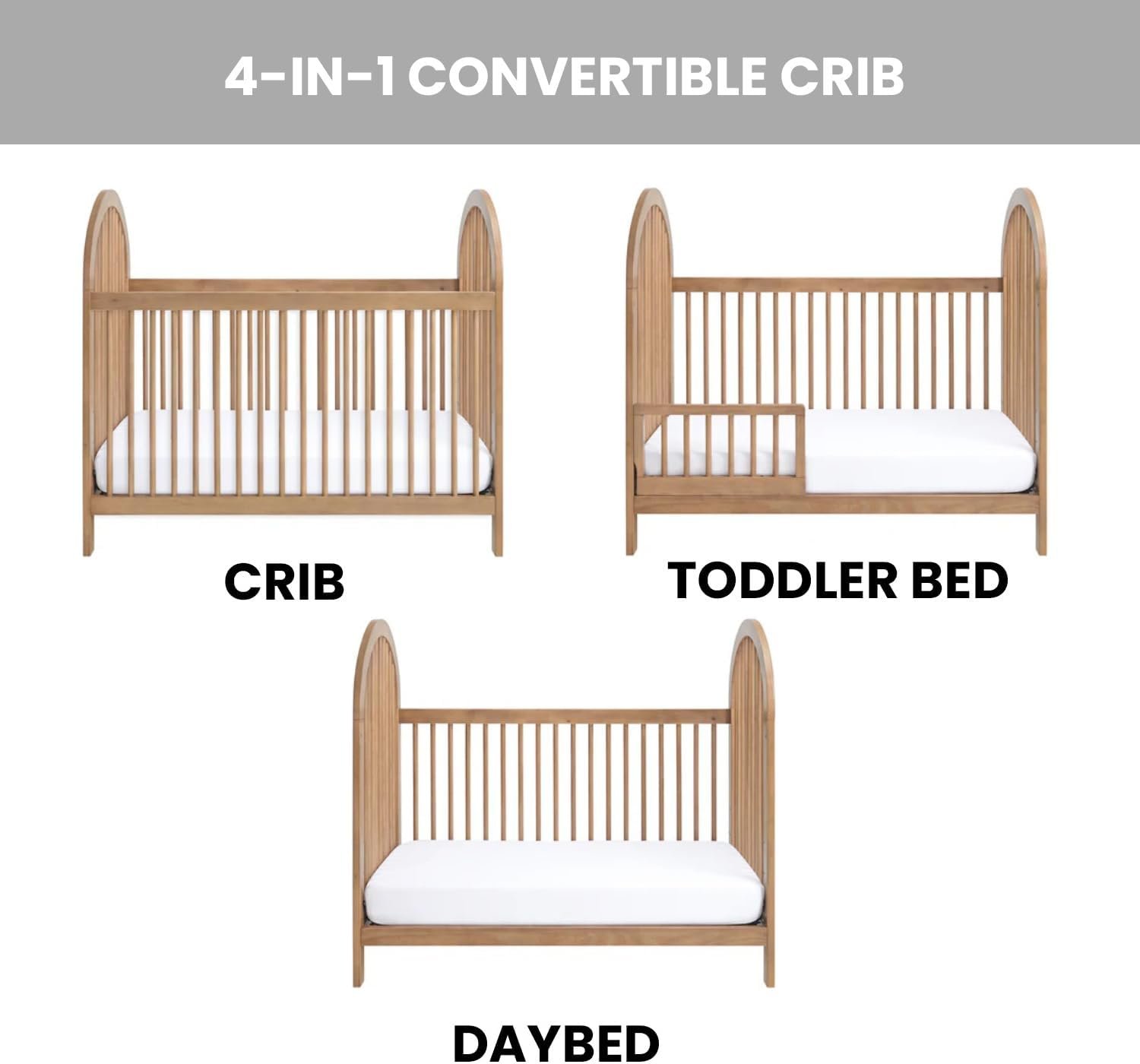 4-IN-1 CONVERTIBLE CRIB

CRIB

TODDLER BED

DAYBED